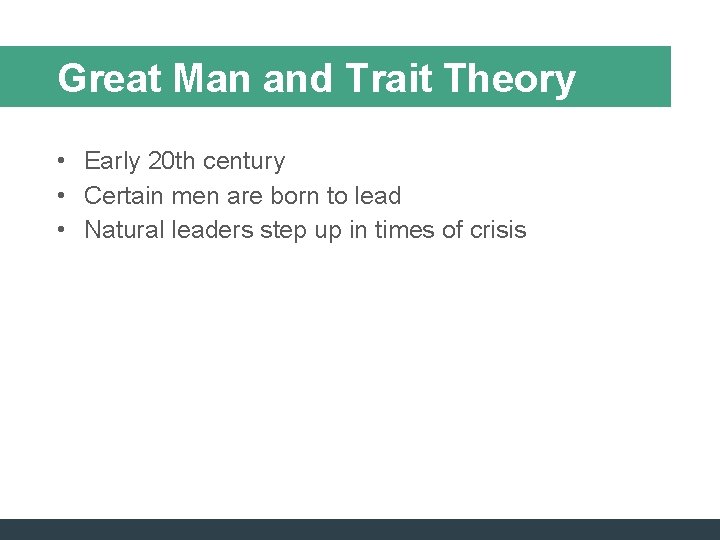 Great Man and Trait Theory

• Early 20th century
• Certain men are born to lead
• Natural leaders step up in times of crisis